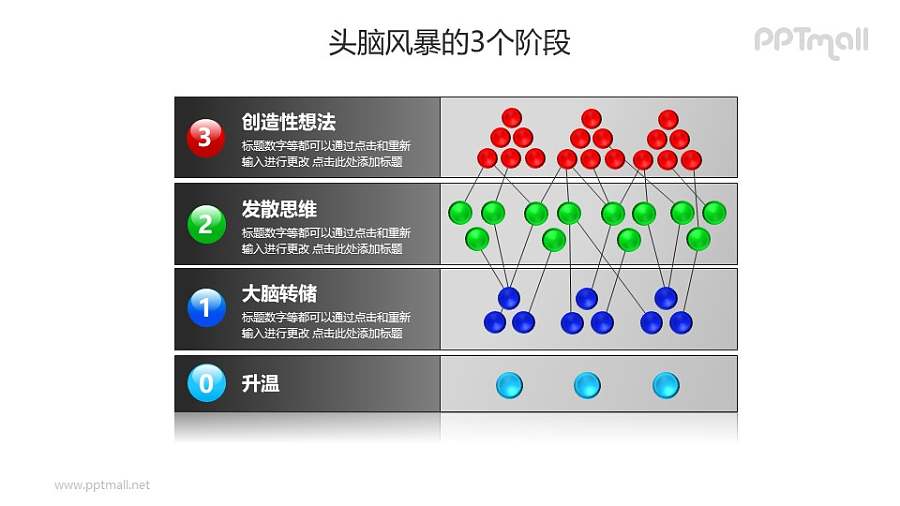 头脑风暴的3个阶段

PPTmall

3 创造性想法
标题数字等都可以通过点击和重新输入进行更改 点击此处添加标题

2 发散思维
标题数字等都可以通过点击和重新输入进行更改 点击此处添加标题

1 大脑转储
标题数字等都可以通过点击和重新输入进行更改 点击此处添加标题

0 升温

www.pptmall.net